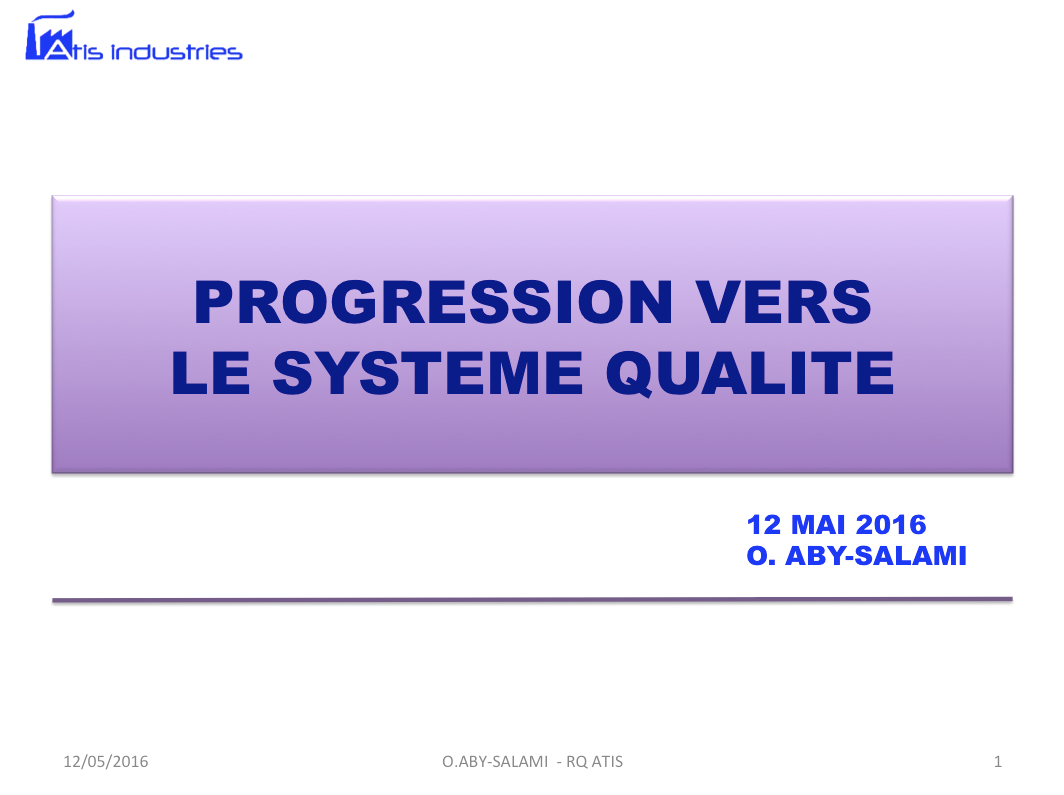 Atis industries

PROGRESSION VERS
LE SYSTEME QUALITE

12 MAI 2016
O. ABY-SALAMI

12/05/2016

O.ABY-SALAMI - RQ ATIS

1